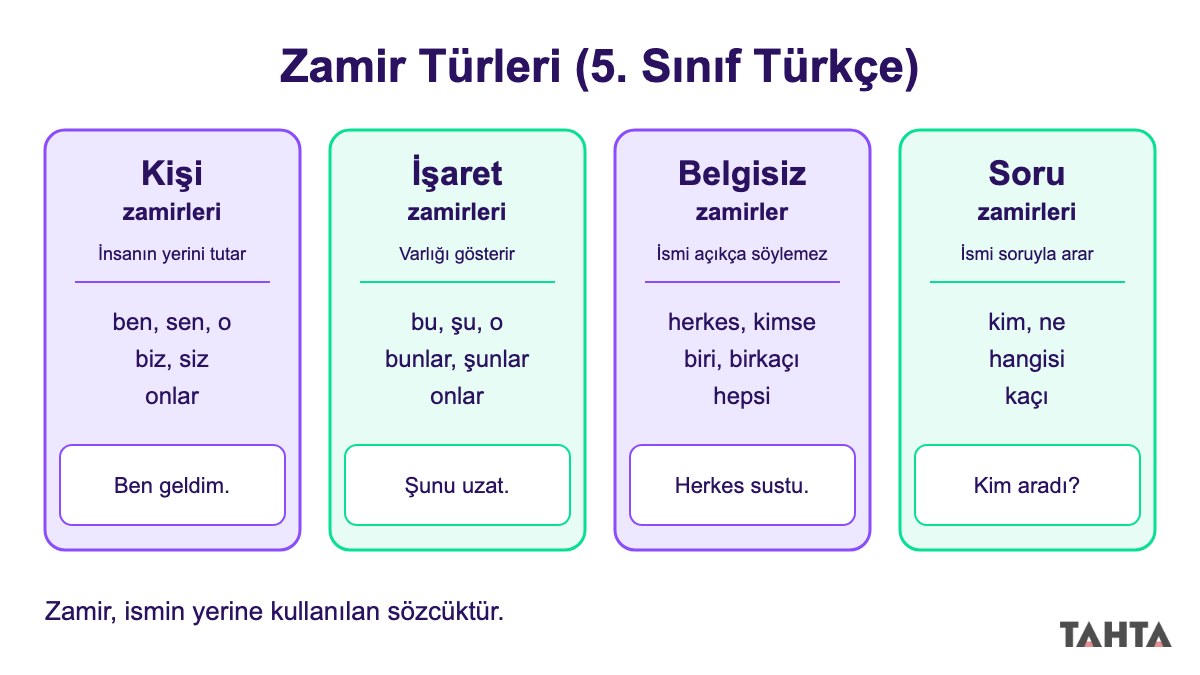 Zamir Türleri (5. Sınıf Türkçe)

Kişi
zamirleri
İnsanın yerini tutar

ben, sen, o
biz, siz
onlar

Ben geldim.

İşaret
zamirleri
Varlığı gösterir

bu, şu, o
bunlar, şunlar
onlar

Şunu uzat.

Belgisiz
zamirler
İsmi açıkça söylemez

herkes, kimse
biri, birkaçı
hepsi

Herkes sustu.

Soru
zamirleri
İsmi soruyla arar

kim, ne
hangisi
kaçı

Kim aradı?

Zamir, ismin yerine kullanılan sözcüktür.

TAHTA